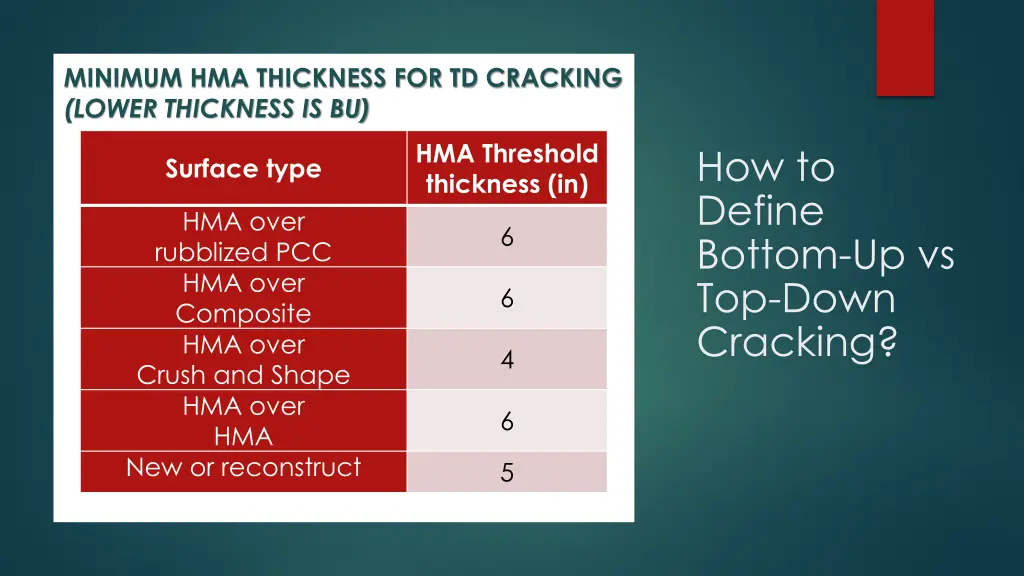 MINIMUM HMA THICKNESS FOR TD CRACKING
(LOWER THICKNESS IS BU)

| Surface type | HMA Threshold thickness (in) |
|---|---|
| HMA over rubblized PCC | 6 |
| HMA over Composite | 6 |
| HMA over Crush and Shape | 4 |
| HMA over HMA | 6 |
| New or reconstruct | 5 |

How to Define Bottom-Up vs Top-Down Cracking?